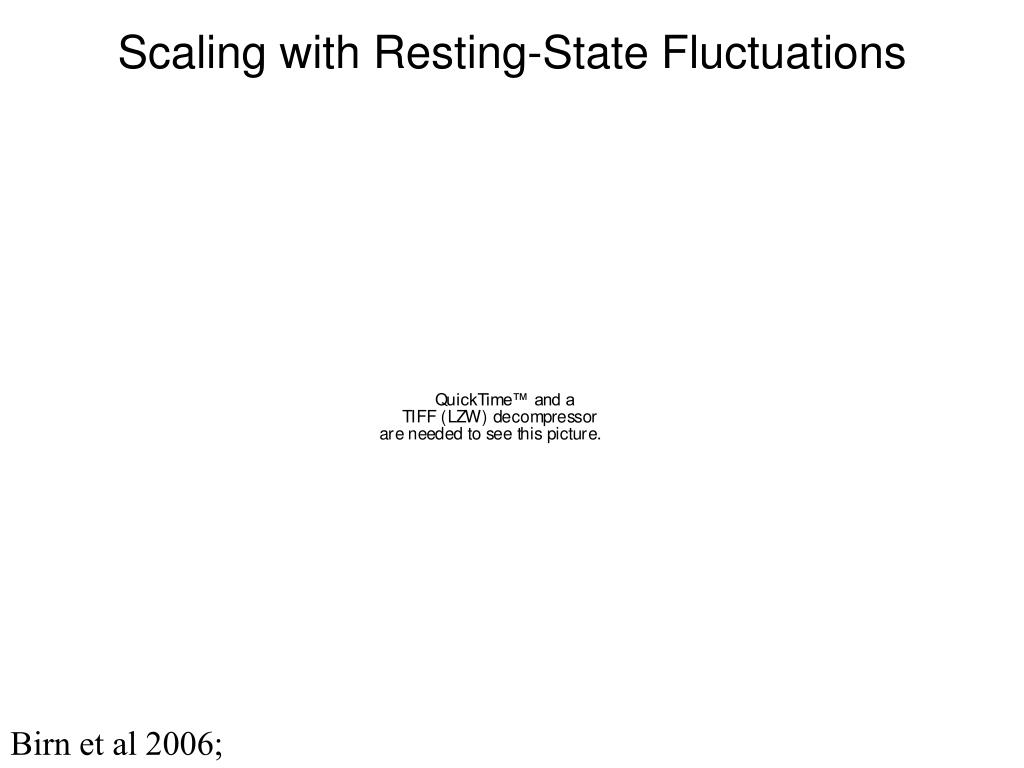 Scaling with Resting-State Fluctuations

QuickTime™ and a
TIFF (LZW) decompressor
are needed to see this picture.

Birn et al 2006;